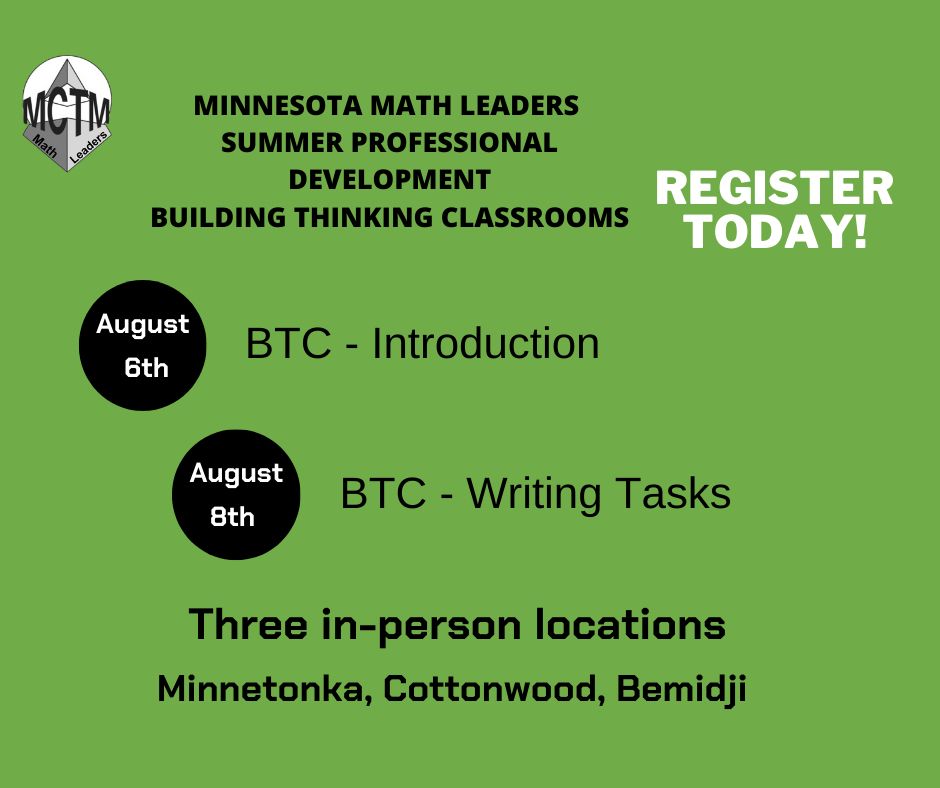 MCTM
Math Leaders

MINNESOTA MATH LEADERS
SUMMER PROFESSIONAL DEVELOPMENT
BUILDING THINKING CLASSROOMS

REGISTER TODAY!

August 6th

BTC - Introduction

August 8th

BTC - Writing Tasks

Three in-person locations

Minnetonka, Cottonwood, Bemidji